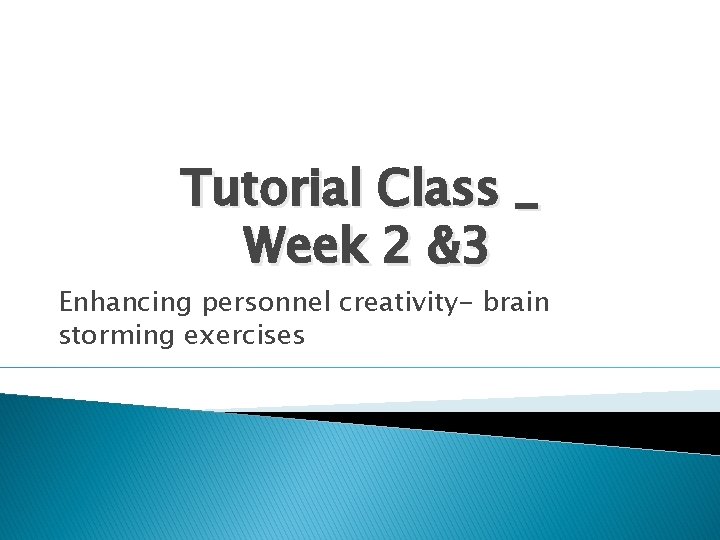 Tutorial Class _ Week 2 &3

Enhancing personnel creativity- brain storming exercises